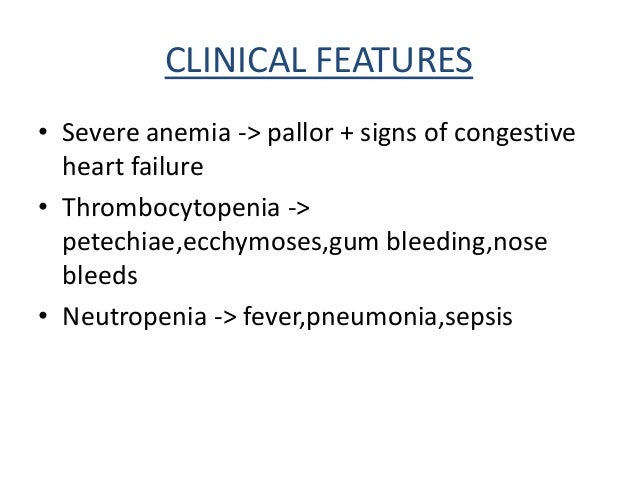 CLINICAL FEATURES

• Severe anemia -> pallor + signs of congestive heart failure
• Thrombocytopenia -> petechiae,ecchymoses,gum bleeding,nose bleeds
• Neutropenia -> fever,pneumonia,sepsis